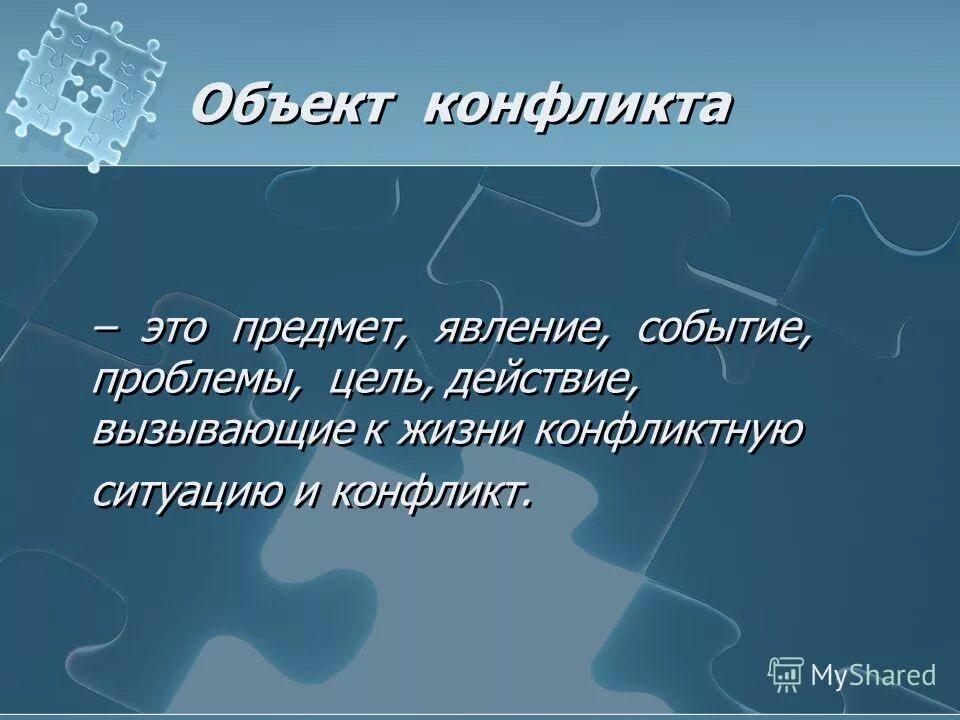 Объект конфликта

– это предмет, явление, событие, проблемы, цель, действие, вызывающие к жизни конфликтную ситуацию и конфликт.

MyShared